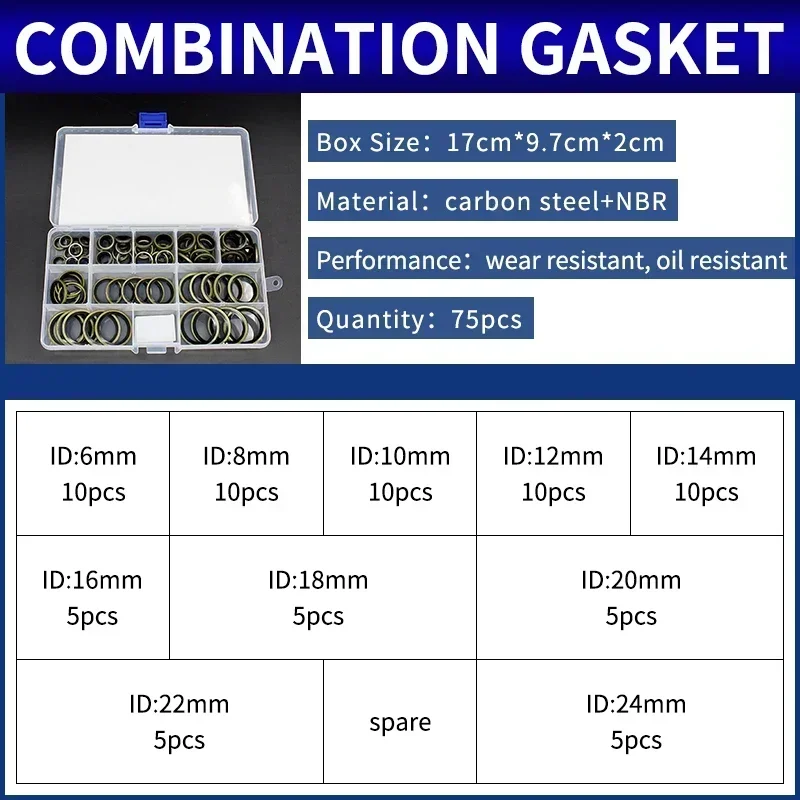 COMBINATION GASKET

Box Size：17cm*9.7cm*2cm

Material：carbon steel+NBR

Performance：wear resistant, oil resistant

Quantity：75pcs

| ID:6mm 10pcs | ID:8mm 10pcs | ID:10mm 10pcs | ID:12mm 10pcs | ID:14mm 10pcs |
|---|---|---|---|---|
| ID:16mm 5pcs | ID:18mm 5pcs | | ID:20mm 5pcs | |
| ID:22mm 5pcs | | spare | ID:24mm 5pcs | |